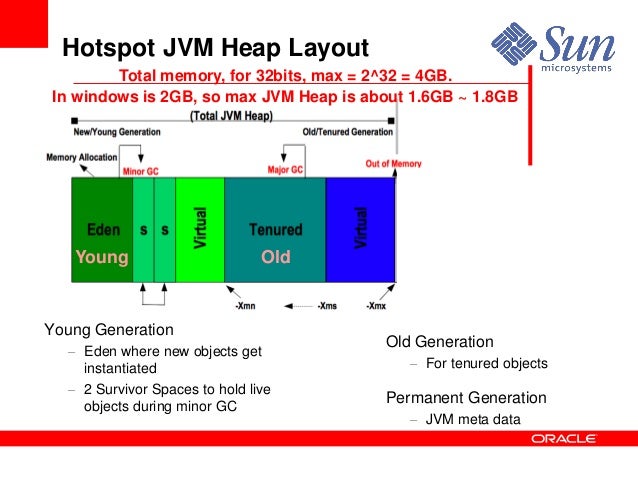 Hotspot JVM Heap Layout

Sun microsystems

Total memory, for 32bits, max = 2^32 = 4GB.
In windows is 2GB, so max JVM Heap is about 1.6GB ~ 1.8GB

(Total JVM Heap)
New/Young Generation
Old/Tenured Generation
Memory Allocation
Minor GC
Major GC
Out of Memory

Eden
Young
s
s
Virtual
Tenured
Old
Virtual

-Xmn
-Xms
-Xmx

Young Generation
– Eden where new objects get instantiated
– 2 Survivor Spaces to hold live objects during minor GC

Old Generation
– For tenured objects

Permanent Generation
– JVM meta data

ORACLE